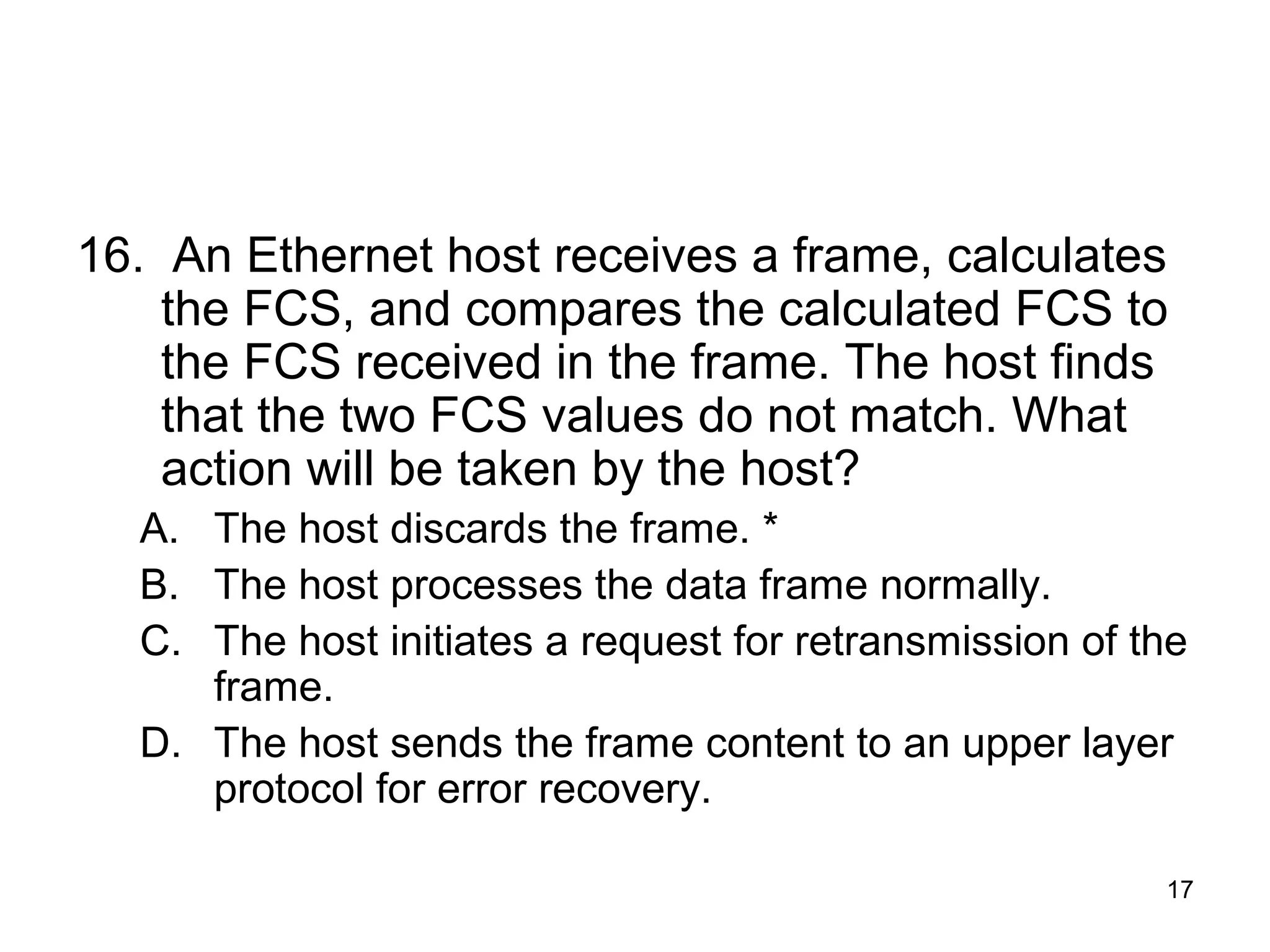 16. An Ethernet host receives a frame, calculates the FCS, and compares the calculated FCS to the FCS received in the frame. The host finds that the two FCS values do not match. What action will be taken by the host?

A. The host discards the frame. *
B. The host processes the data frame normally.
C. The host initiates a request for retransmission of the frame.
D. The host sends the frame content to an upper layer protocol for error recovery.

17